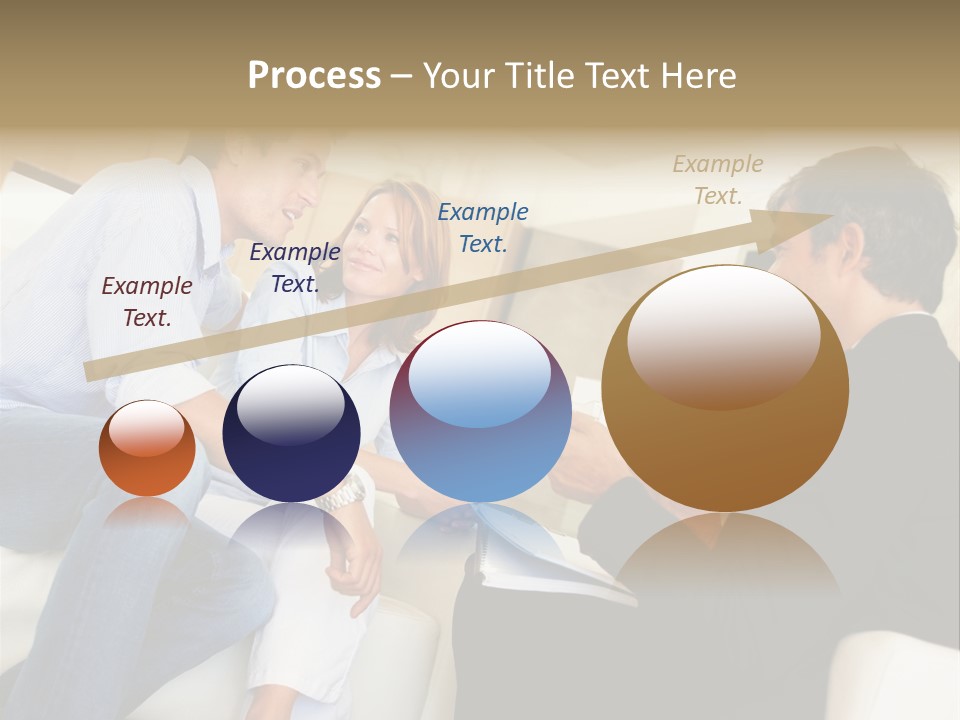 Process – Your Title Text Here

Example Text.

Example Text.

Example Text.

Example Text.